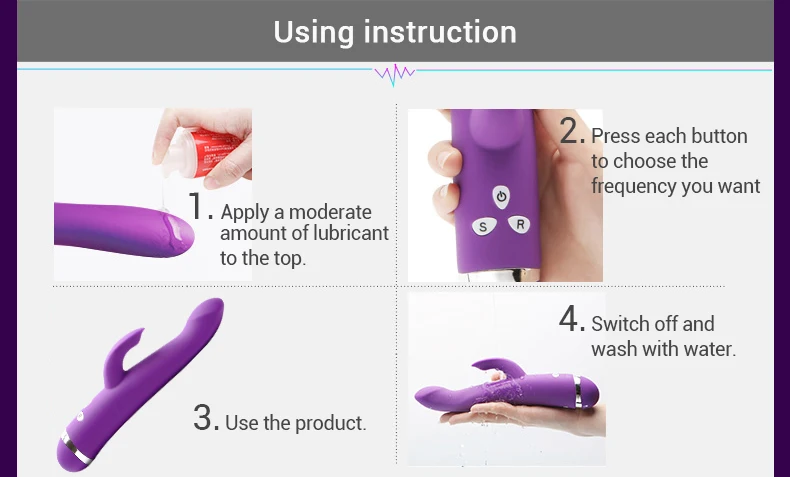 Using instruction

1. Apply a moderate amount of lubricant to the top.

2. Press each button to choose the frequency you want

S R

3. Use the product.

4. Switch off and wash with water.